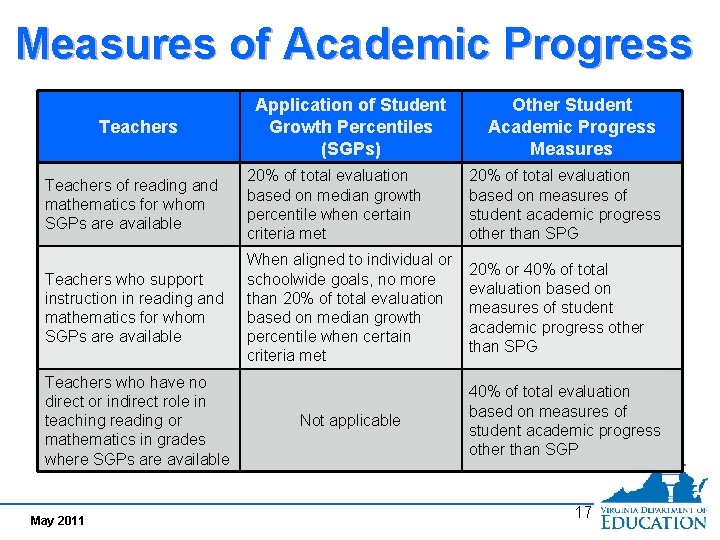 Measures of Academic Progress

| Teachers | Application of Student Growth Percentiles (SGPs) | Other Student Academic Progress Measures |
|---|---|---|
| Teachers of reading and mathematics for whom SGPs are available | 20% of total evaluation based on median growth percentile when certain criteria met | 20% of total evaluation based on measures of student academic progress other than SPG |
| Teachers who support instruction in reading and mathematics for whom SGPs are available | When aligned to individual or schoolwide goals, no more than 20% of total evaluation based on median growth percentile when certain criteria met | 20% or 40% of total evaluation based on measures of student academic progress other than SPG |
| Teachers who have no direct or indirect role in teaching reading or mathematics in grades where SGPs are available | Not applicable | 40% of total evaluation based on measures of student academic progress other than SGP |

May 2011

17

VIRGINIA DEPARTMENT OF EDUCATION